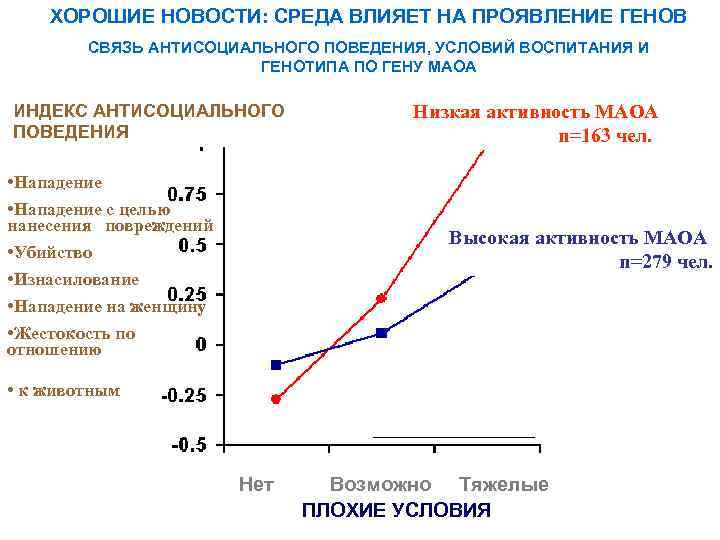 ХОРОШИЕ НОВОСТИ: СРЕДА ВЛИЯЕТ НА ПРОЯВЛЕНИЕ ГЕНОВ

СВЯЗЬ АНТИСОЦИАЛЬНОГО ПОВЕДЕНИЯ, УСЛОВИЙ ВОСПИТАНИЯ И ГЕНОТИПА ПО ГЕНУ МАОА

ИНДЕКС АНТИСОЦИАЛЬНОГО ПОВЕДЕНИЯ

•Нападение

•Нападение с целью нанесения повреждений

•Убийство

•Изнасилование

•Нападение на женщину

•Жестокость по отношению

• к животным

Низкая активность МАОА
n=163 чел.

Высокая активность МАОА
n=279 чел.

0.75
0.5
0.25
0
-0.25
-0.5

Нет
Возможно
Тяжелые

ПЛОХИЕ УСЛОВИЯ